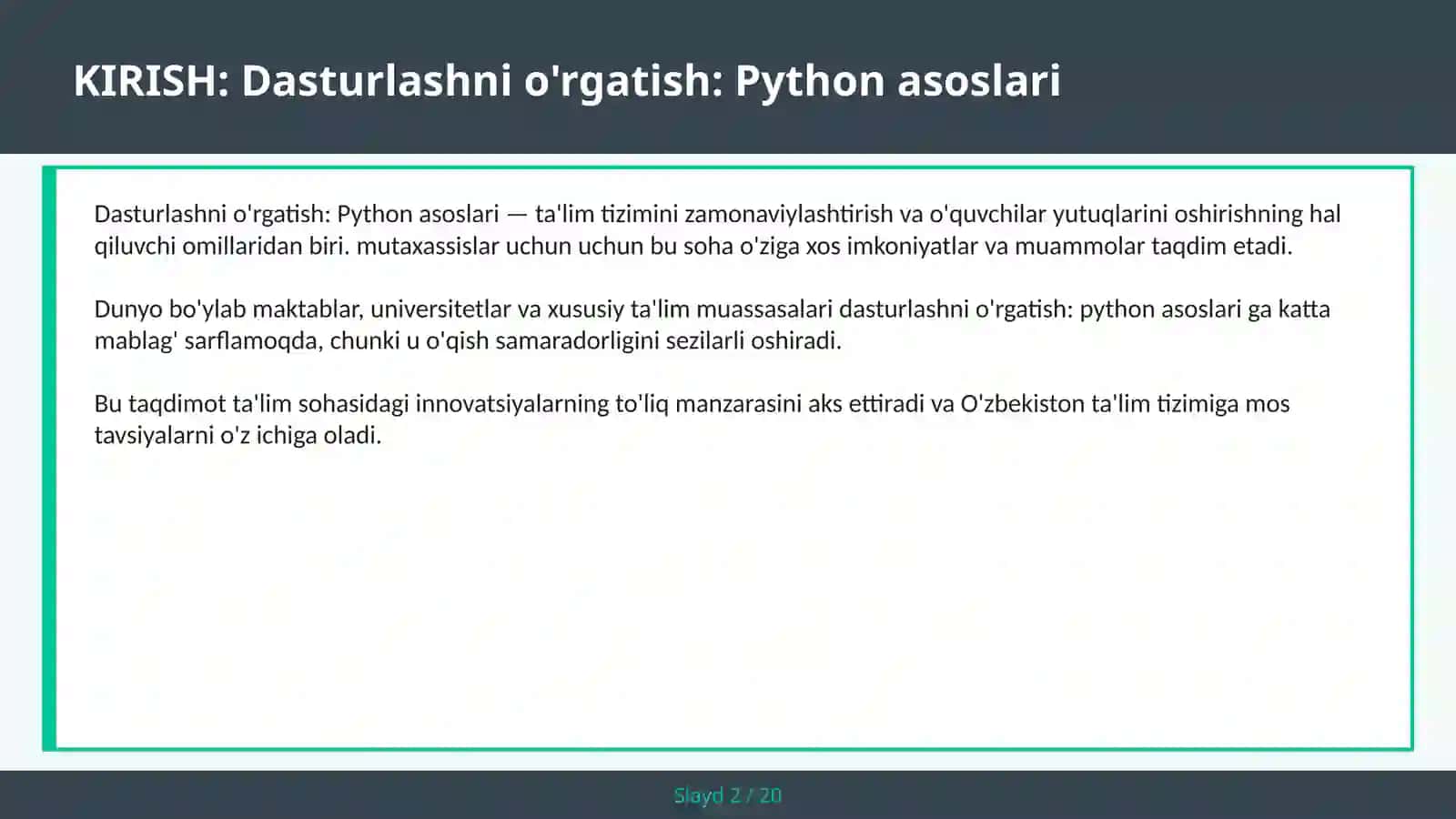 KIRISH: Dasturlashni o'rgatish: Python asoslari

Dasturlashni o'rgatish: Python asoslari — ta'lim tizimini zamonaviylashtirish va o'quvchilar yutuqlarini oshirishning hal qiluvchi omillaridan biri. mutaxassislar uchun uchun bu soha o'ziga xos imkoniyatlar va muammolar taqdim etadi.

Dunyo bo'ylab maktablar, universitetlar va xususiy ta'lim muassasalari dasturlashni o'rgatish: python asoslari ga katta mablag' sarflamoqda, chunki u o'qish samaradorligini sezilarli oshiradi.

Bu taqdimot ta'lim sohasidagi innovatsiyalarning to'liq manzarasini aks ettiradi va O'zbekiston ta'lim tizimiga mos tavsiyalarni o'z ichiga oladi.

Slayd 2 / 20